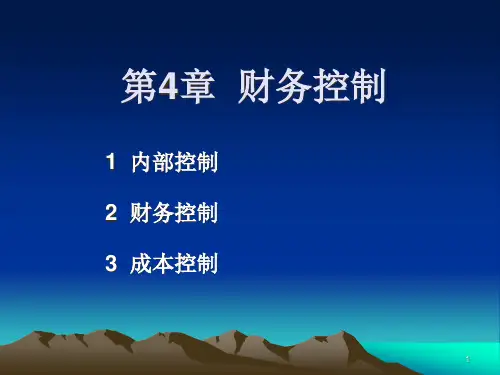 第4章 财务控制

1 内部控制

2 财务控制

3 成本控制

1